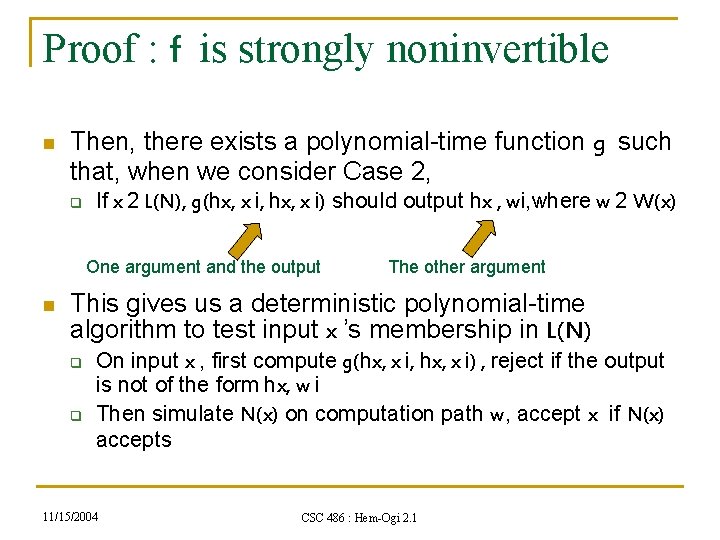 Proof : f is strongly noninvertible

Then, there exists a polynomial-time function g such that, when we consider Case 2,

If x 2 L(N), g(hx, x i, hx, x i) should output hx , wi,where w 2 W(x)

One argument and the output

The other argument

This gives us a deterministic polynomial-time algorithm to test input x 's membership in L(N)

On input x , first compute g(hx, x i, hx, x i) , reject if the output is not of the form hx, w i

Then simulate N(x) on computation path w, accept x if N(x) accepts

11/15/2004

CSC 486 : Hem-Ogi 2.1